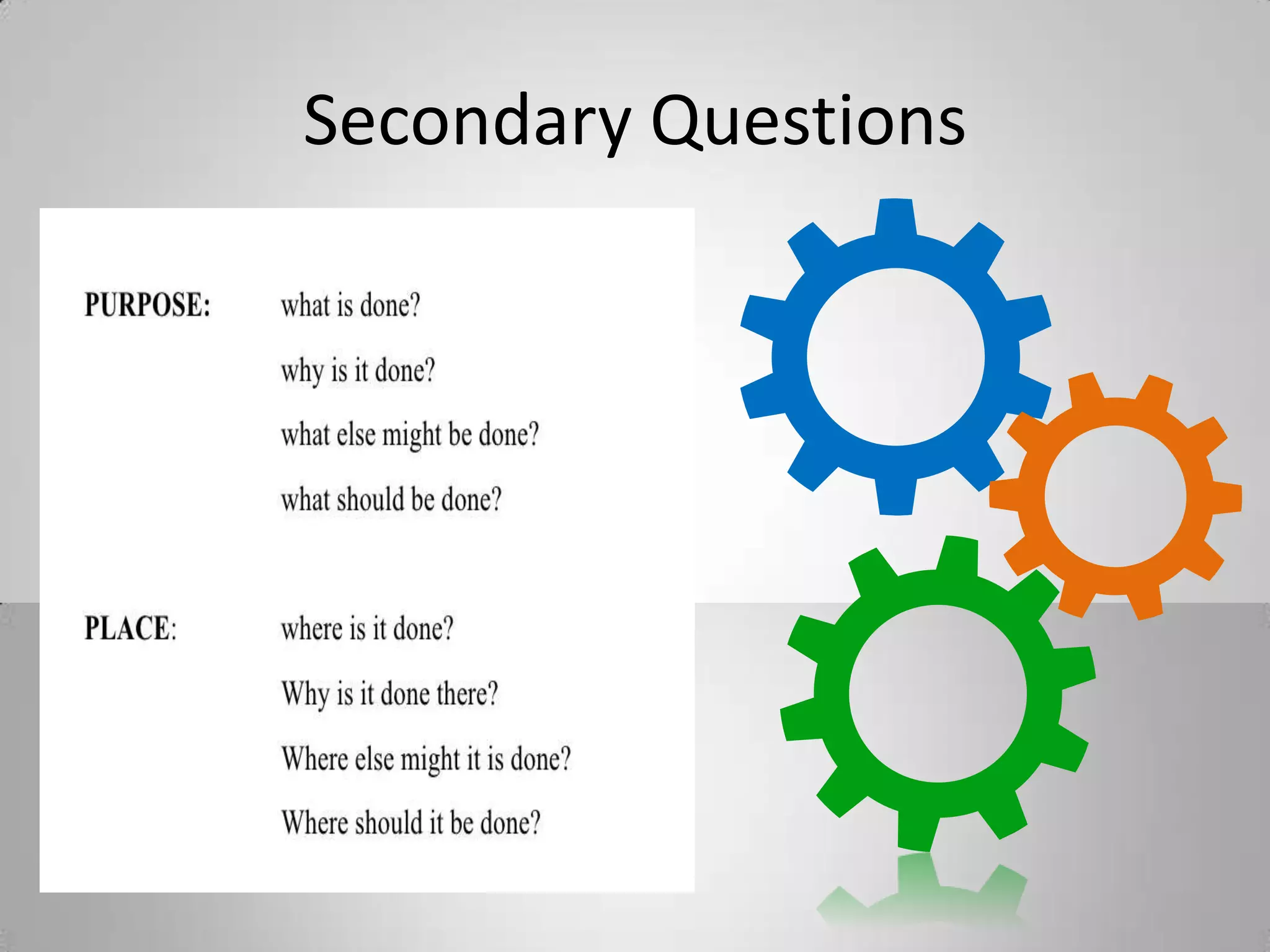 Secondary Questions

PURPOSE: what is done?

why is it done?

what else might be done?

what should be done?

PLACE: where is it done?

Why is it done there?

Where else might it is done?

Where should it be done?